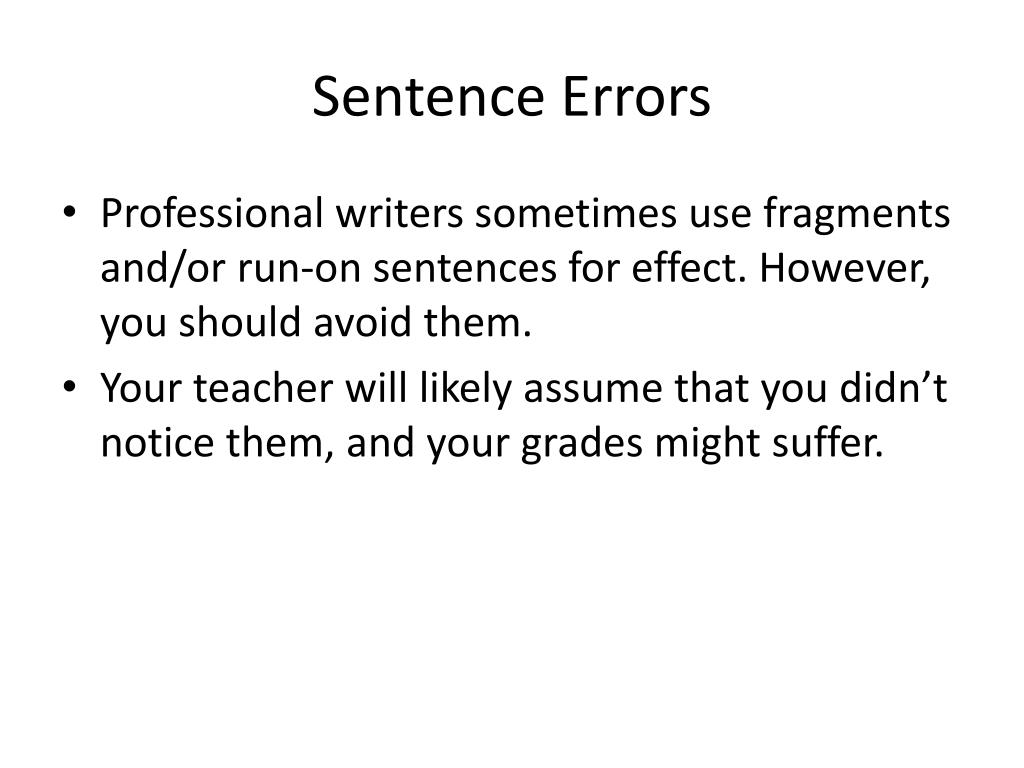 Sentence Errors

• Professional writers sometimes use fragments and/or run-on sentences for effect. However, you should avoid them.
• Your teacher will likely assume that you didn’t notice them, and your grades might suffer.